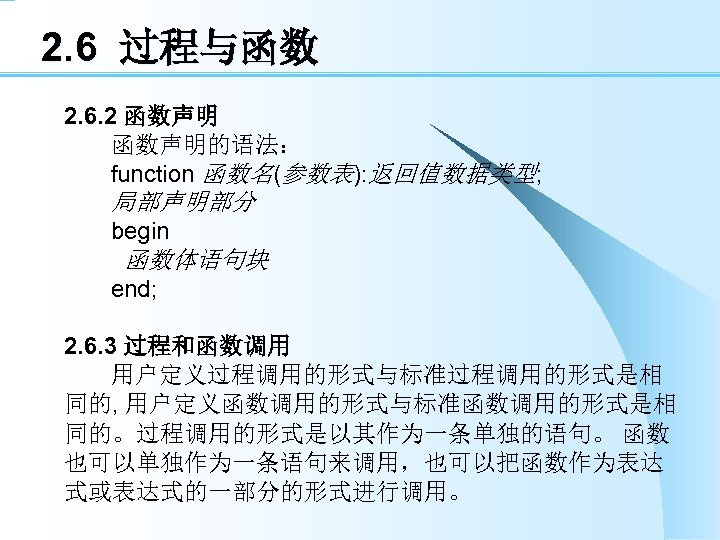 2.6 过程与函数

2.6.2 函数声明

函数声明的语法：

function 函数名(参数表):返回值数据类型;

局部声明部分

begin

函数体语句块

end;

2.6.3 过程和函数调用

用户定义过程调用的形式与标准过程调用的形式是相同的, 用户定义函数调用的形式与标准函数调用的形式是相同的。过程调用的形式是以其作为一条单独的语句。 函数也可以单独作为一条语句来调用，也可以把函数作为表达式或表达式的一部分的形式进行调用。